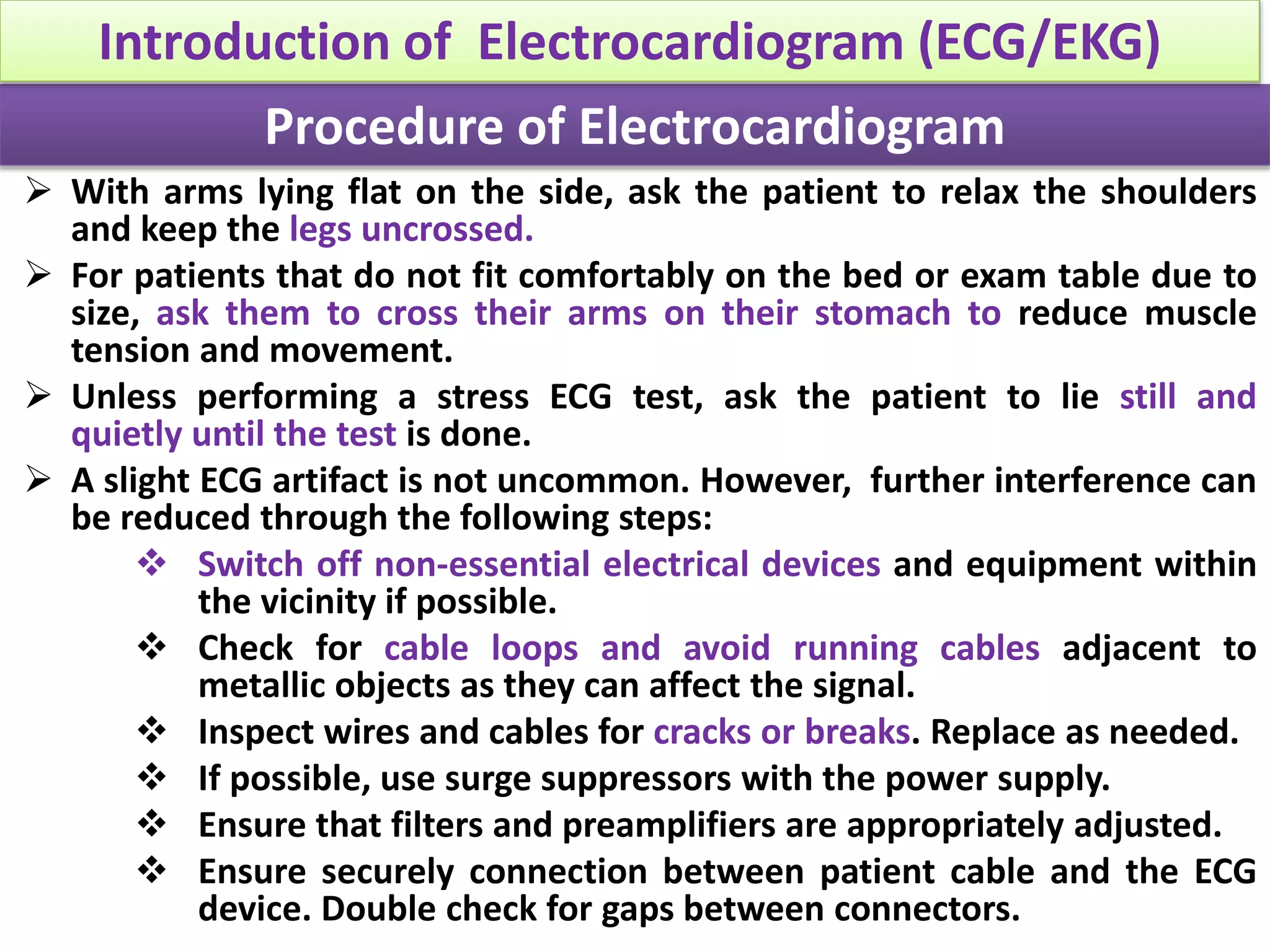 Introduction of Electrocardiogram (ECG/EKG)

Procedure of Electrocardiogram

➢ With arms lying flat on the side, ask the patient to relax the shoulders and keep the legs uncrossed.

➢ For patients that do not fit comfortably on the bed or exam table due to size, ask them to cross their arms on their stomach to reduce muscle tension and movement.

➢ Unless performing a stress ECG test, ask the patient to lie still and quietly until the test is done.

➢ A slight ECG artifact is not uncommon. However, further interference can be reduced through the following steps:

❖ Switch off non-essential electrical devices and equipment within the vicinity if possible.

❖ Check for cable loops and avoid running cables adjacent to metallic objects as they can affect the signal.

❖ Inspect wires and cables for cracks or breaks. Replace as needed.

❖ If possible, use surge suppressors with the power supply.

❖ Ensure that filters and preamplifiers are appropriately adjusted.

❖ Ensure securely connection between patient cable and the ECG device. Double check for gaps between connectors.